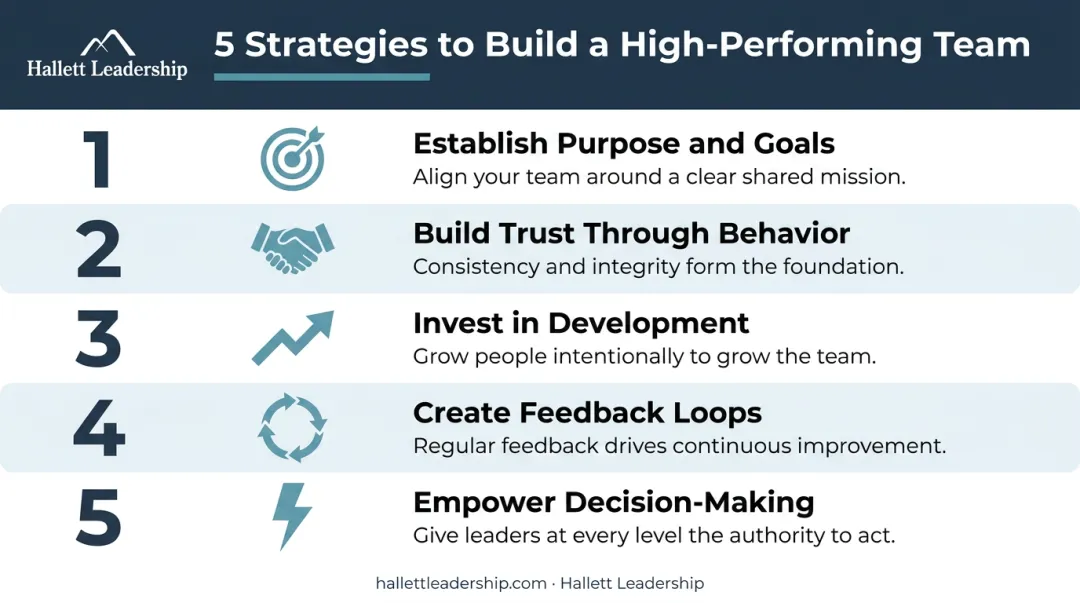 Hallett Leadership

5 Strategies to Build a High-Performing Team

1
Establish Purpose and Goals
Align your team around a clear shared mission.

2
Build Trust Through Behavior
Consistency and integrity form the foundation.

3
Invest in Development
Grow people intentionally to grow the team.

4
Create Feedback Loops
Regular feedback drives continuous improvement.

5
Empower Decision-Making
Give leaders at every level the authority to act.

hallettleadership.com · Hallett Leadership